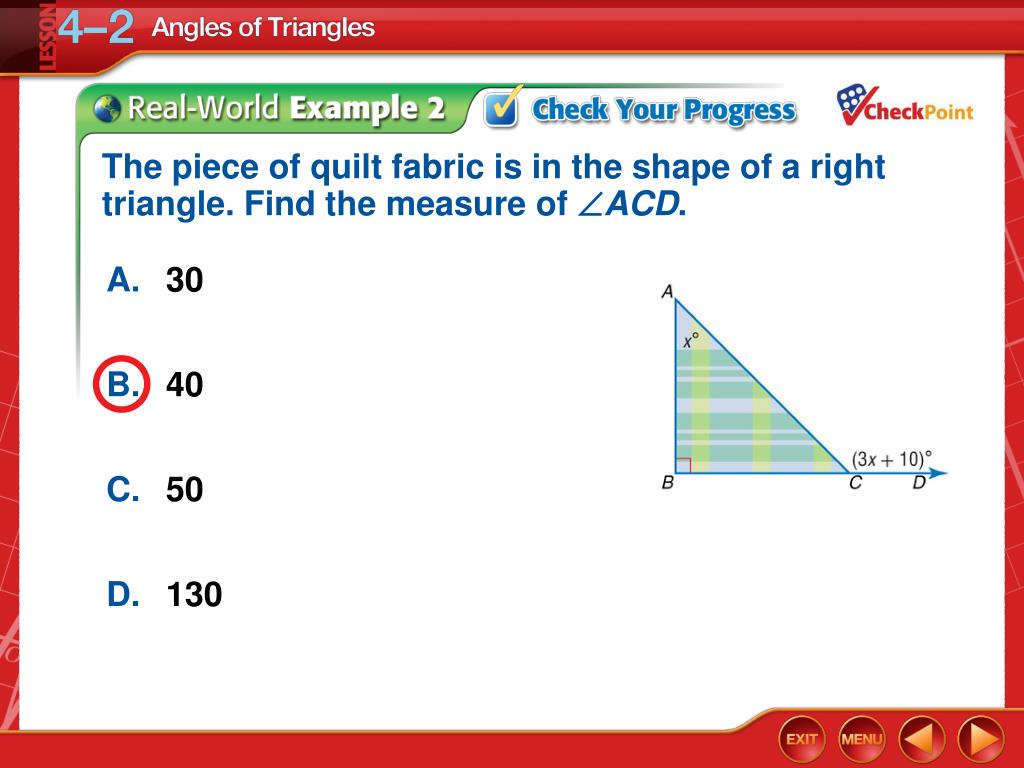 LESSON 4–2 Angles of Triangles

Real-World Example 2 Check Your Progress CheckPoint

The piece of quilt fabric is in the shape of a right triangle. Find the measure of $\angle ACD$.

A. 30

B. 40

C. 50

D. 130

A
$x°$
$(3x + 10)°$
B C D

EXIT MENU